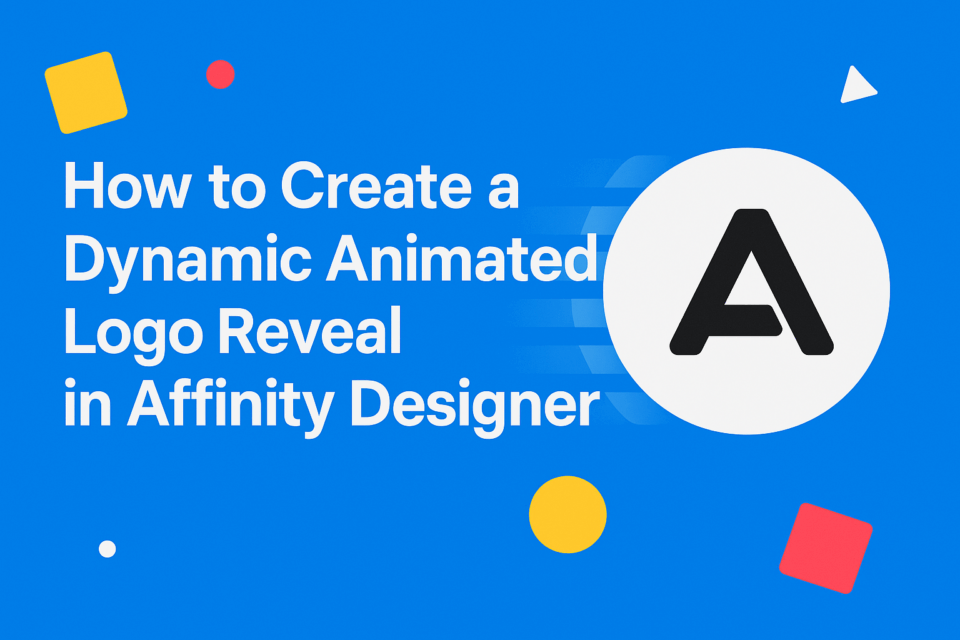 How to Create a Dynamic Animated Logo Reveal in Affinity Designer

A